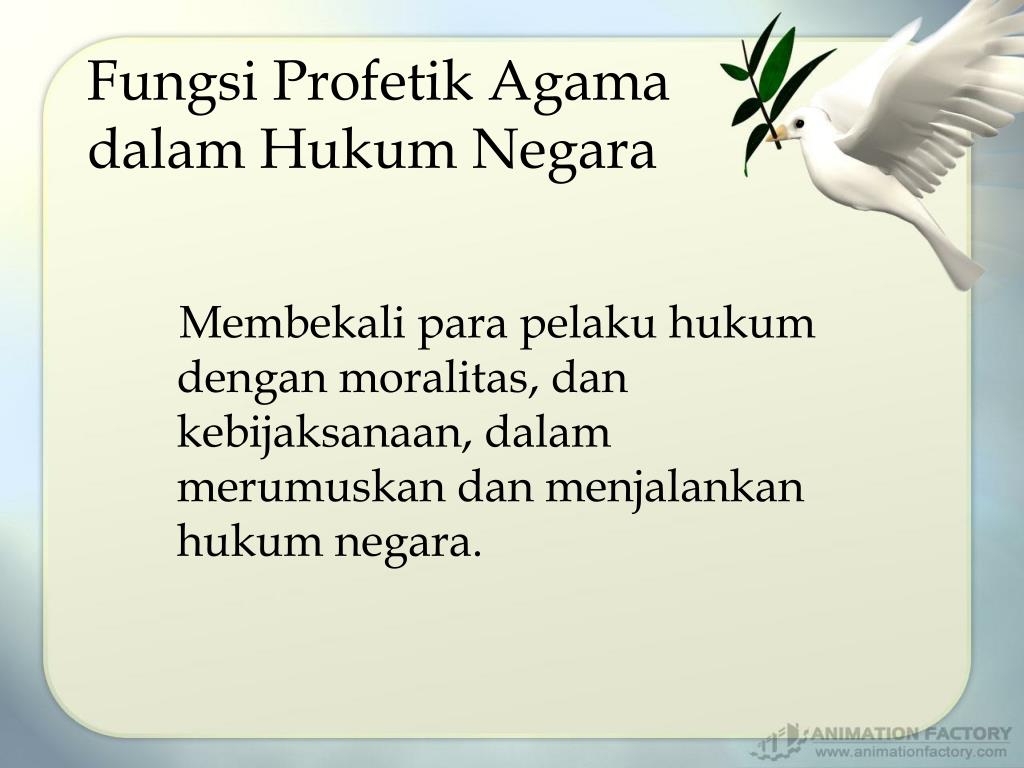 Fungsi Profetik Agama dalam Hukum Negara

Membekali para pelaku hukum dengan moralitas, dan kebijaksanaan, dalam merumuskan dan menjalankan hukum negara.

ANIMATION FACTORY
www.animationfactory.com